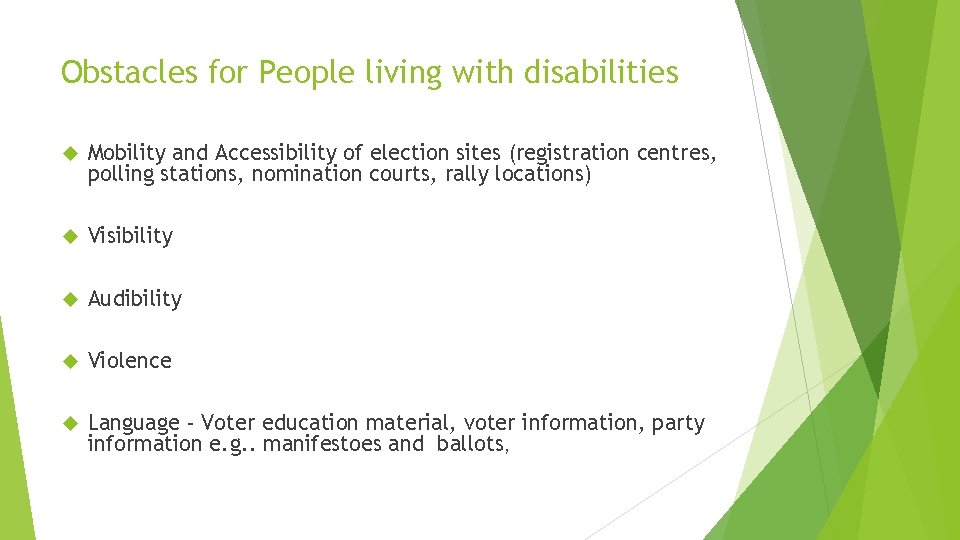 Obstacles for People living with disabilities

Mobility and Accessibility of election sites (registration centres, polling stations, nomination courts, rally locations)

Visibility

Audibility

Violence

Language - Voter education material, voter information, party information e.g.. manifestoes and ballots,